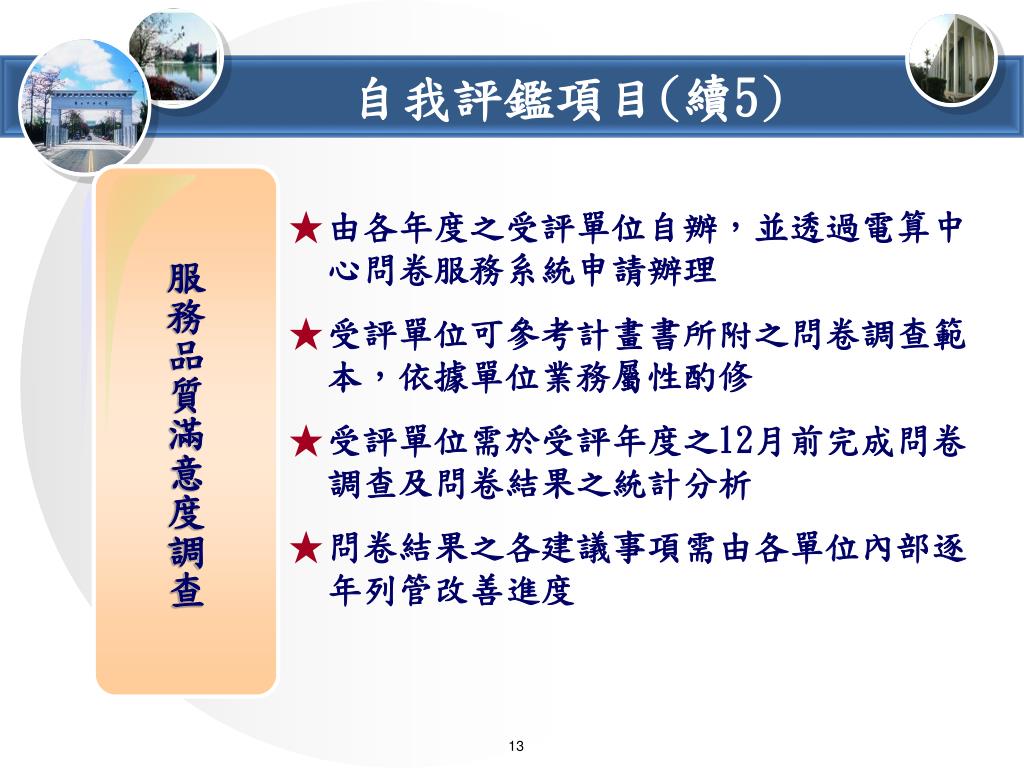 自我評鑑項目(續5)

服務品質滿意度調查

★由各年度之受評單位自辦，並透過電算中心問卷服務系統申請辦理

★受評單位可參考計畫書所附之問卷調查範本，依據單位業務屬性酌修

★受評單位需於受評年度之12月前完成問卷調查及問卷結果之統計分析

★問卷結果之各建議事項需由各單位內部逐年列管改善進度

13